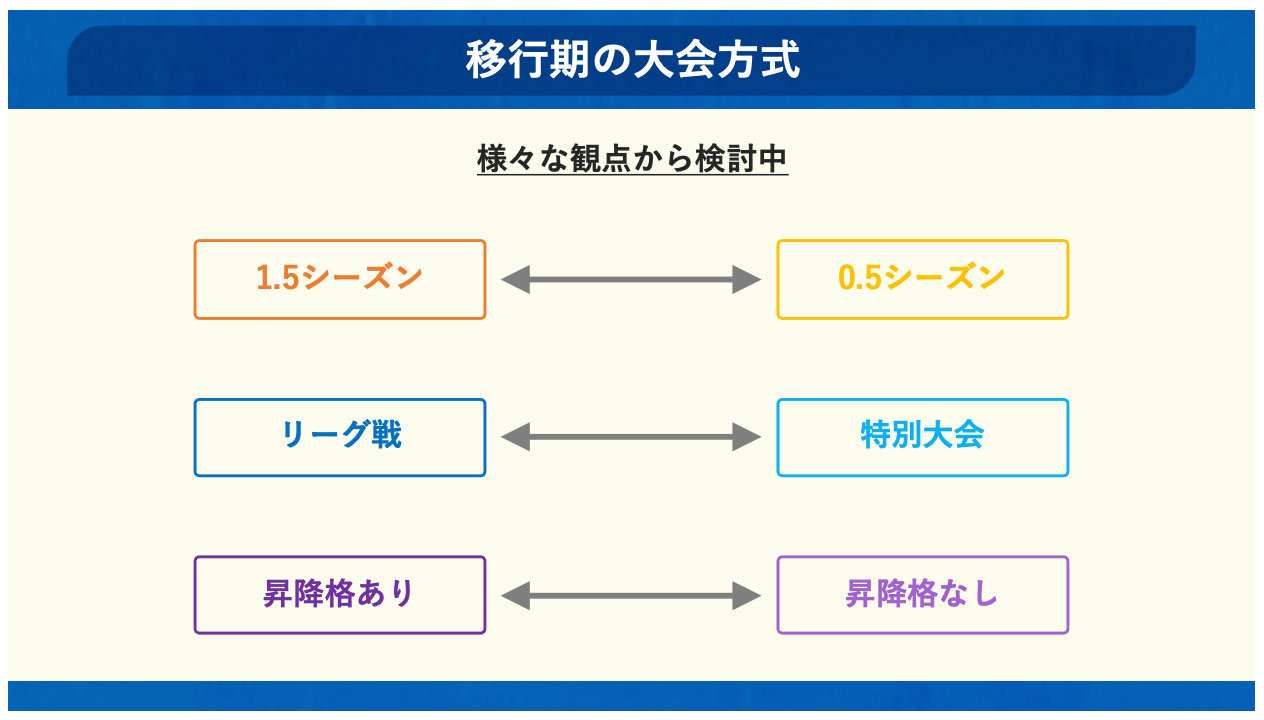 移行期の大会方式

様々な観点から検討中

1.5シーズン

0.5シーズン

リーグ戦

特別大会

昇降格あり

昇降格なし